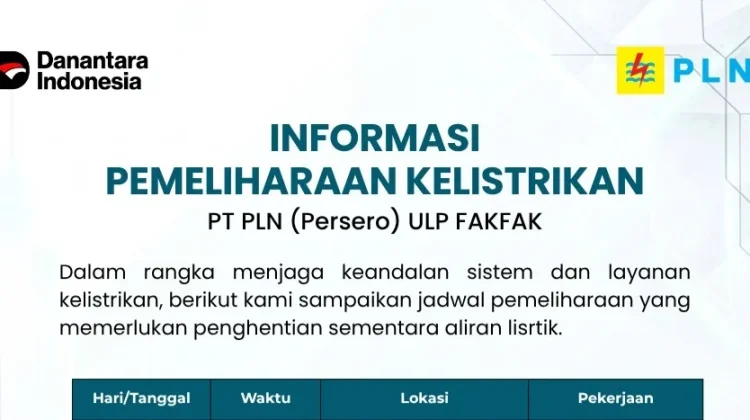 Danantara Indonesia

PLN

INFORMASI PEMELIHARAAN KELISTRIKAN

PT PLN (Persero) ULP FAKFAK

Dalam rangka menjaga keandalan sistem dan layanan kelistrikan, berikut kami sampaikan jadwal pemeliharaan yang memerlukan penghentian sementara aliran lisrtik.

| Hari/Tanggal | Waktu | Lokasi | Pekerjaan |
|---|---|---|---|